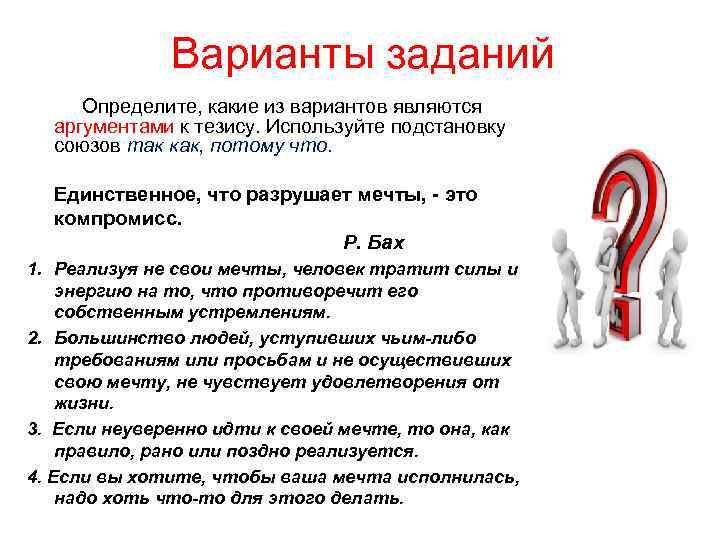 Варианты заданий

Определите, какие из вариантов являются аргументами к тезису. Используйте подстановку союзов так как, потому что.

Единственное, что разрушает мечты, - это компромисс.

Р. Бах

1. Реализуя не свои мечты, человек тратит силы и энергию на то, что противоречит его собственным устремлениям.
2. Большинство людей, уступивших чьим-либо требованиям или просьбам и не осуществивших свою мечту, не чувствует удовлетворения от жизни.
3. Если неуверенно идти к своей мечте, то она, как правило, рано или поздно реализуется.
4. Если вы хотите, чтобы ваша мечта исполнилась, надо хоть что-то для этого делать.